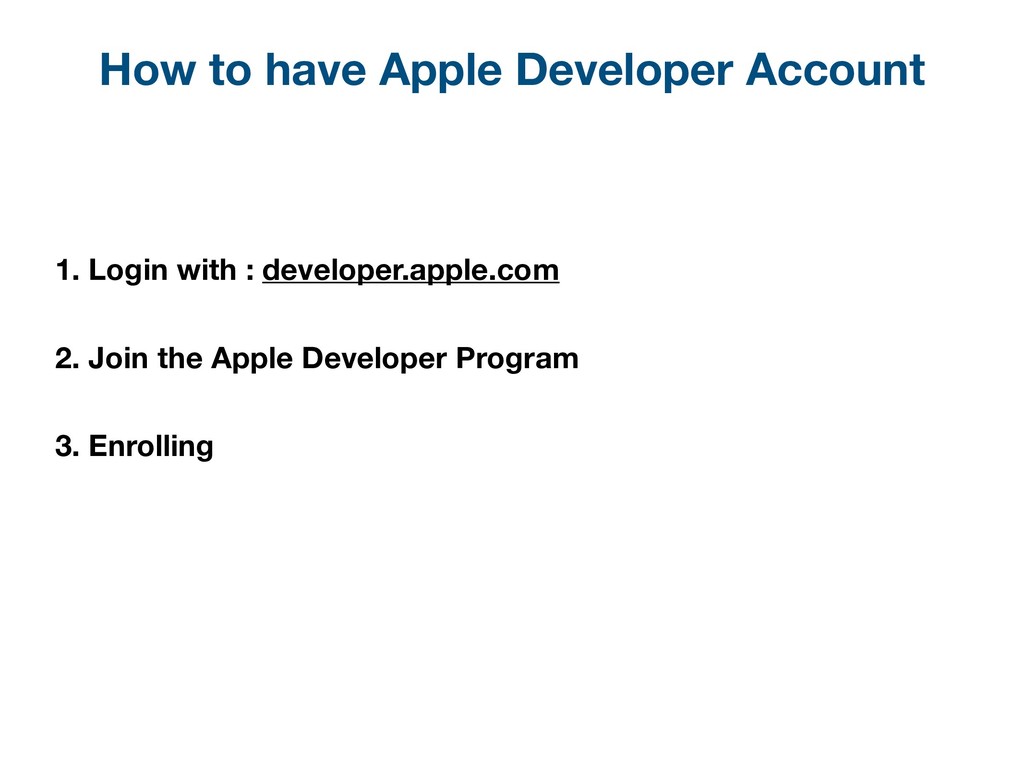 How to have Apple Developer Account

1. Login with : developer.apple.com

2. Join the Apple Developer Program

3. Enrolling